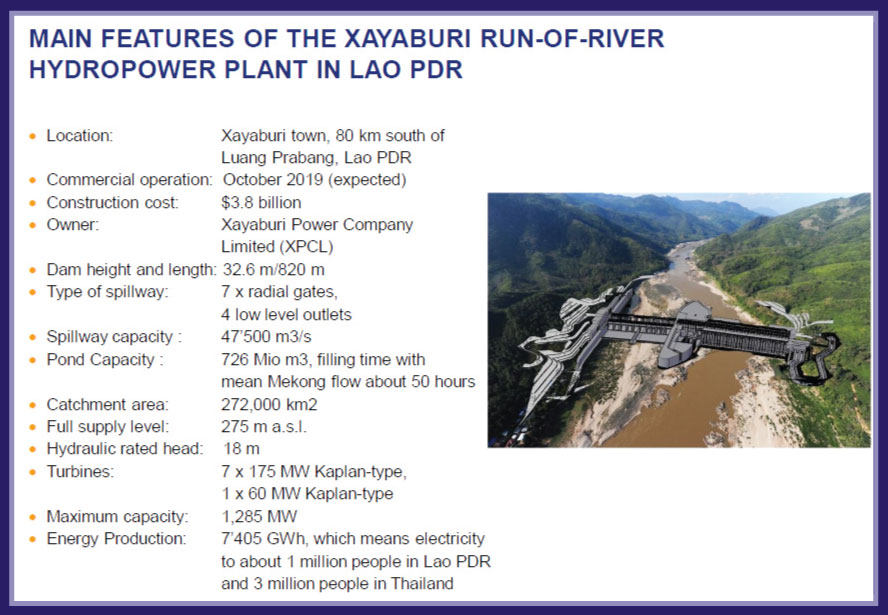 MAIN FEATURES OF THE XAYABURI RUN-OF-RIVER HYDROPOWER PLANT IN LAO PDR

• Location: Xayaburi town, 80 km south of Luang Prabang, Lao PDR
• Commercial operation: October 2019 (expected)
• Construction cost: $3.8 billion
• Owner: Xayaburi Power Company Limited (XPCL)
• Dam height and length: 32.6 m/820 m
• Type of spillway: 7 x radial gates, 4 low level outlets
• Spillway capacity : 47'500 m3/s
• Pond Capacity : 726 Mio m3, filling time with mean Mekong flow about 50 hours
• Catchment area: 272,000 km2
• Full supply level: 275 m a.s.l.
• Hydraulic rated head: 18 m
• Turbines: 7 x 175 MW Kaplan-type, 1 x 60 MW Kaplan-type
• Maximum capacity: 1,285 MW
• Energy Production: 7'405 GWh, which means electricity to about 1 million people in Lao PDR and 3 million people in Thailand